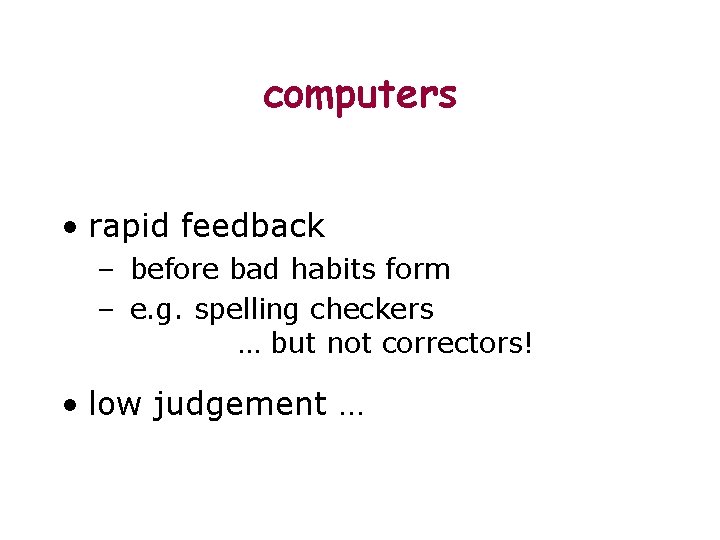 computers

• rapid feedback
– before bad habits form
– e.g. spelling checkers
… but not correctors!

• low judgement …